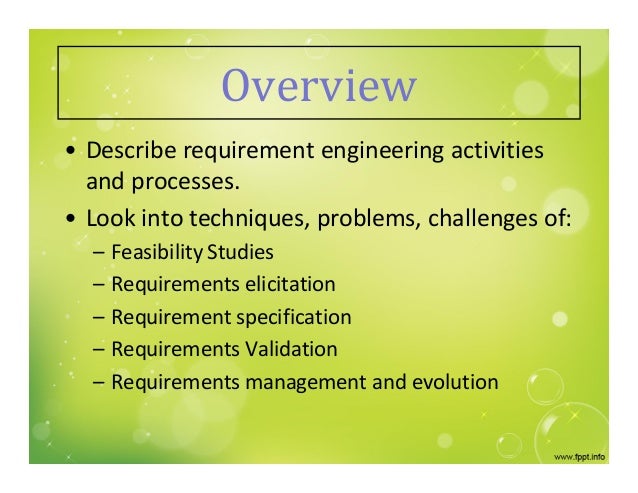 Overview

• Describe requirement engineering activities and processes.
• Look into techniques, problems, challenges of:
– Feasibility Studies
– Requirements elicitation
– Requirement specification
– Requirements Validation
– Requirements management and evolution

www.fppt.info